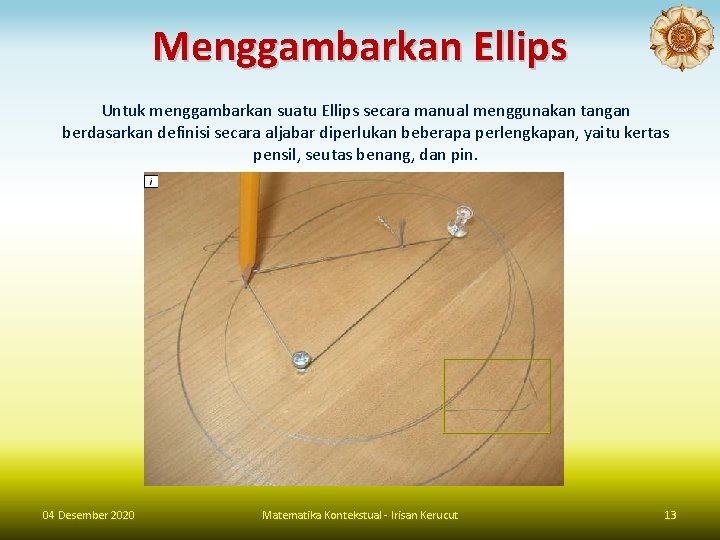 Menggambarkan Ellips

Untuk menggambarkan suatu Ellips secara manual menggunakan tangan berdasarkan definisi secara aljabar diperlukan beberapa perlengkapan, yaitu kertas pensil, seutas benang, dan pin.

i

04 Desember 2020

Matematika Kontekstual - Irisan Kerucut

13